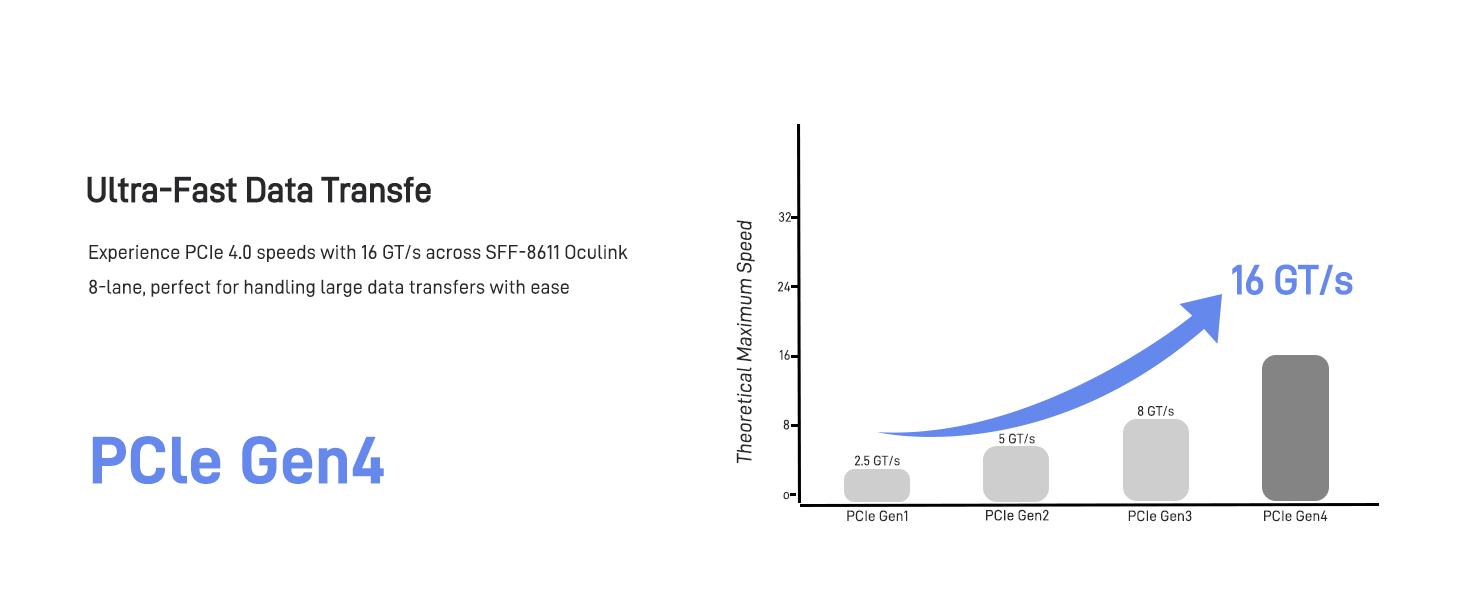 Ultra-Fast Data Transfe

Experience PCIe 4.0 speeds with 16 GT/s across SFF-8611 Oculink 8-lane, perfect for handling large data transfers with ease

PCIe Gen4

Theoretical Maximum Speed

32
24
16
8
0

16 GT/s

2.5 GT/s
5 GT/s
8 GT/s

PCIe Gen1
PCIe Gen2
PCIe Gen3
PCIe Gen4